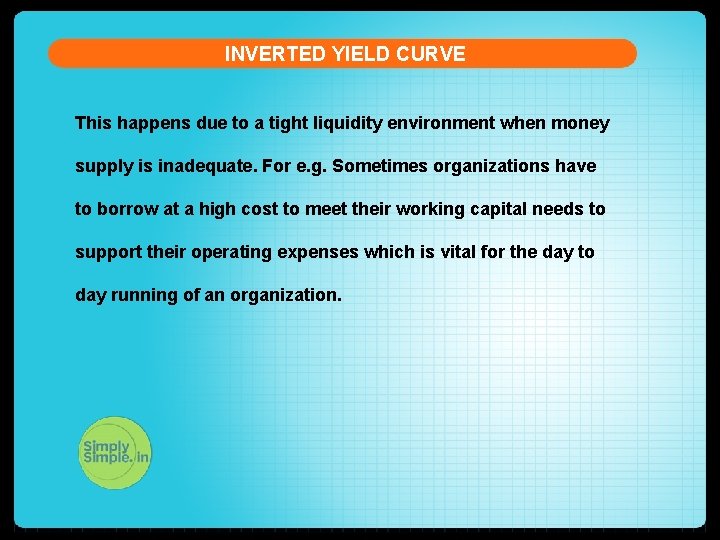 INVERTED YIELD CURVE

This happens due to a tight liquidity environment when money supply is inadequate. For e.g. Sometimes organizations have to borrow at a high cost to meet their working capital needs to support their operating expenses which is vital for the day to day running of an organization.

Simply Simple.in